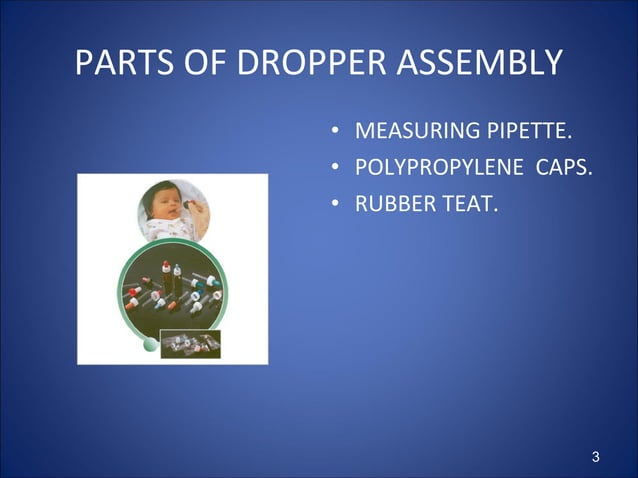 PARTS OF DROPPER ASSEMBLY

• MEASURING PIPETTE.
• POLYPROPYLENE CAPS.
• RUBBER TEAT.

3